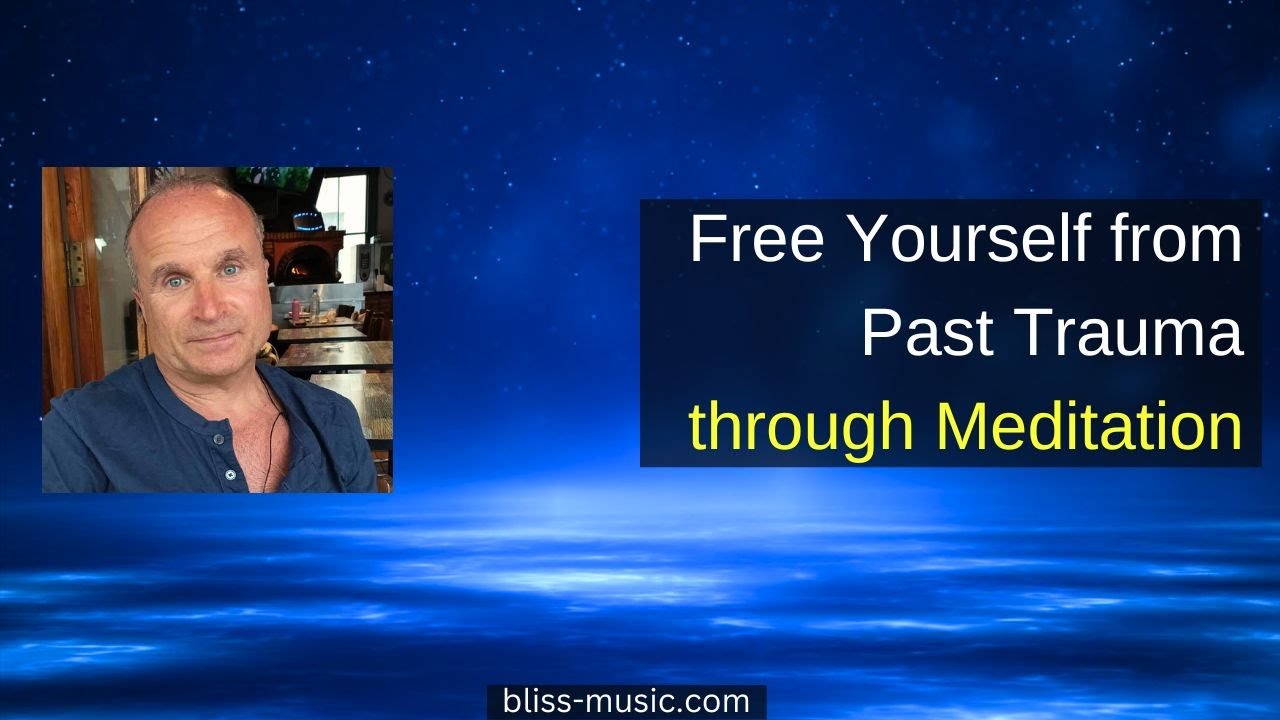 Free Yourself from Past Trauma through Meditation

bliss-music.com